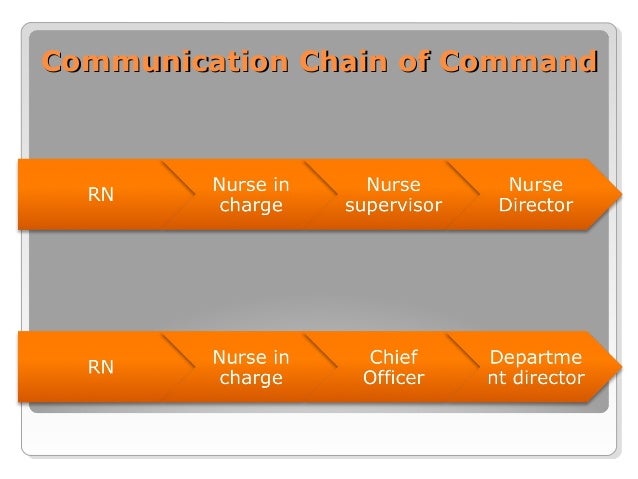 Communication Chain of Command

RN

Nurse in charge

Nurse supervisor

Nurse Director

RN

Nurse in charge

Chief Officer

Departme nt director